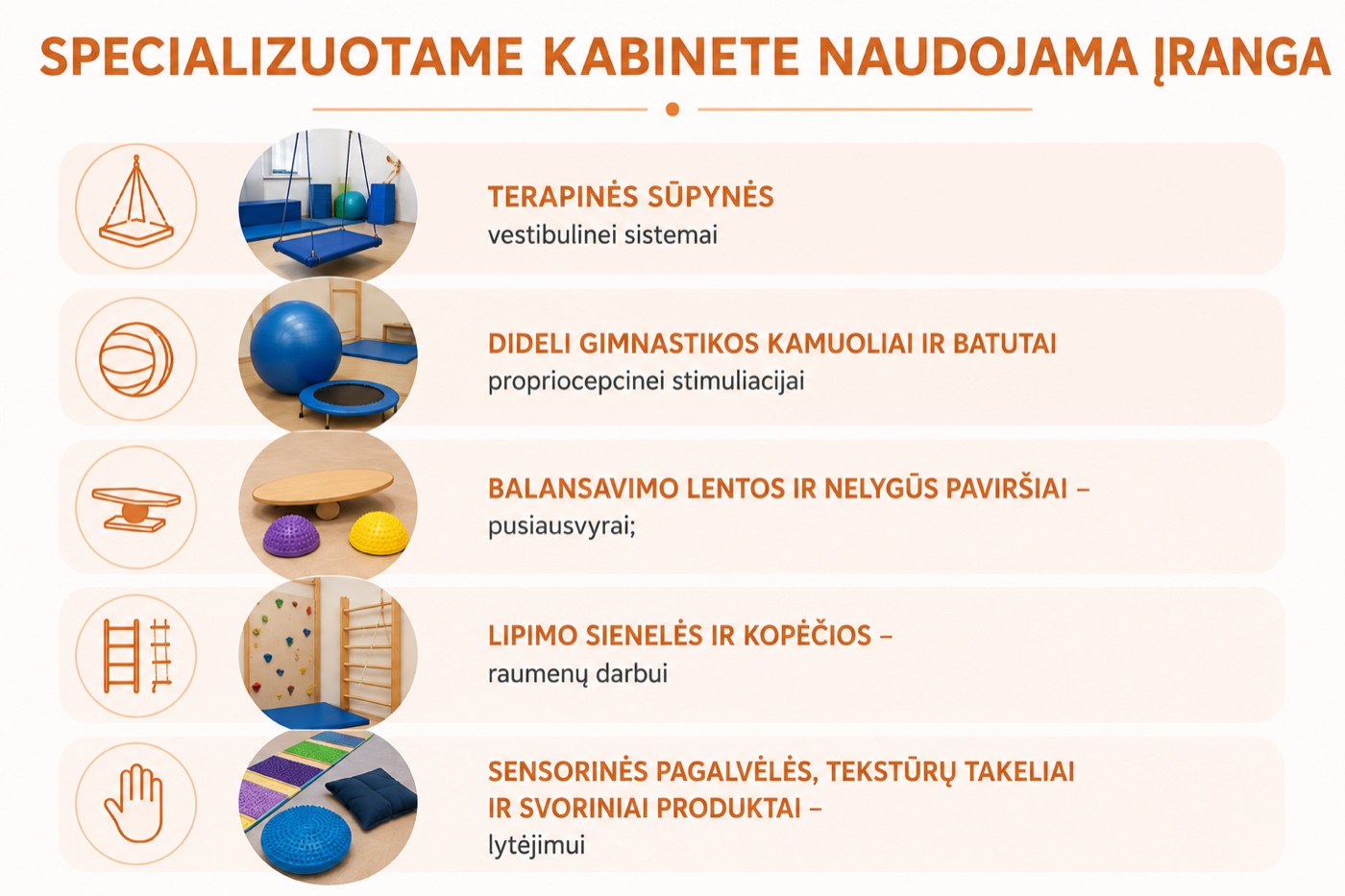 SPECIALIZUOTAME KABINETE NAUDOJAMA ĮRANGA

TERAPINĖS SŪPYNĖS
vestibulinei sistemai

DIDELI GIMNASTIKOS KAMUOLIAI IR BATUTAI
propriocepcinei stimuliacijai

BALANSAVIMO LENTOS IR NELYGŪS PAVIRŠIAI –
pusiausvyrai;

LIPIMO SIENELĖS IR KOPĖČIOS –
raumenų darbui

SENSORINĖS PAGALVĖLĖS, TEKSTŪRŲ TAKELIAI IR SVORINIAI PRODUKTAI –
lytėjimui